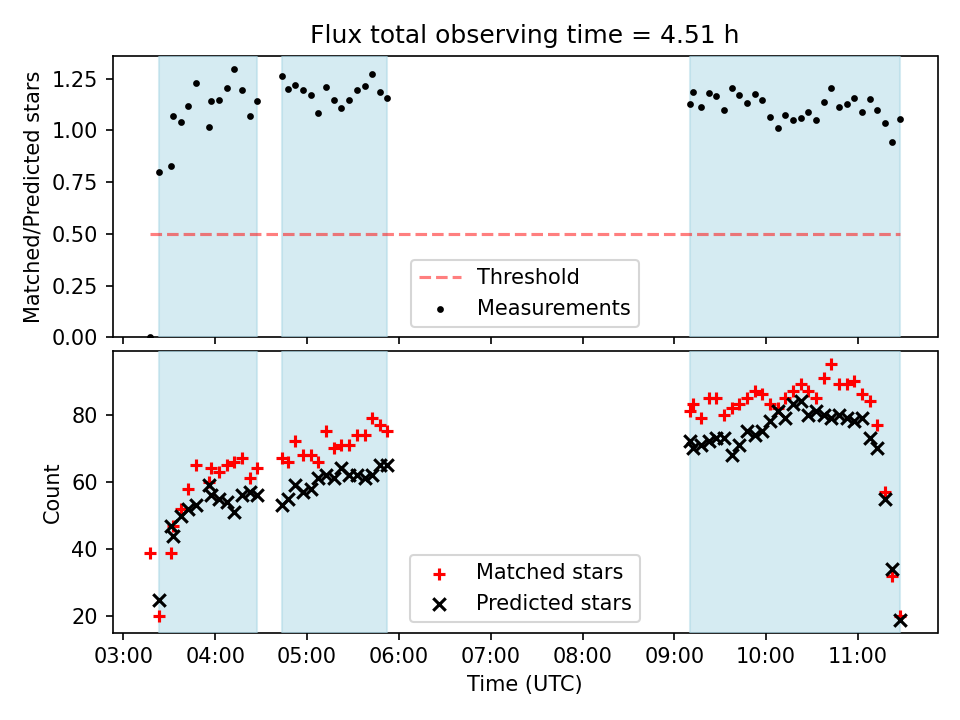 Flux total observing time = 4.51 h

Matched/Predicted stars

1.25
1.00
0.75
0.50
0.25
0.00

Threshold
Measurements

Count

80
60
40
20

Matched stars
Predicted stars

03:00 04:00 05:00 06:00 07:00 08:00 09:00 10:00 11:00

Time (UTC)